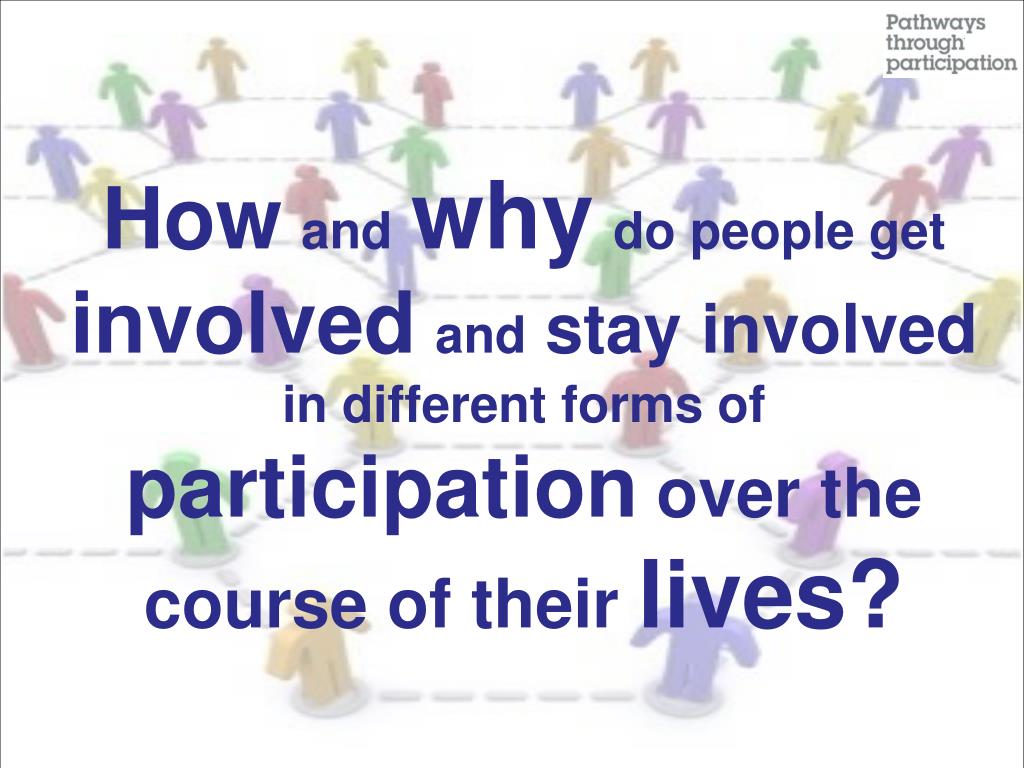 Pathways through participation

How and why do people get involved and stay involved in different forms of participation over the course of their lives?